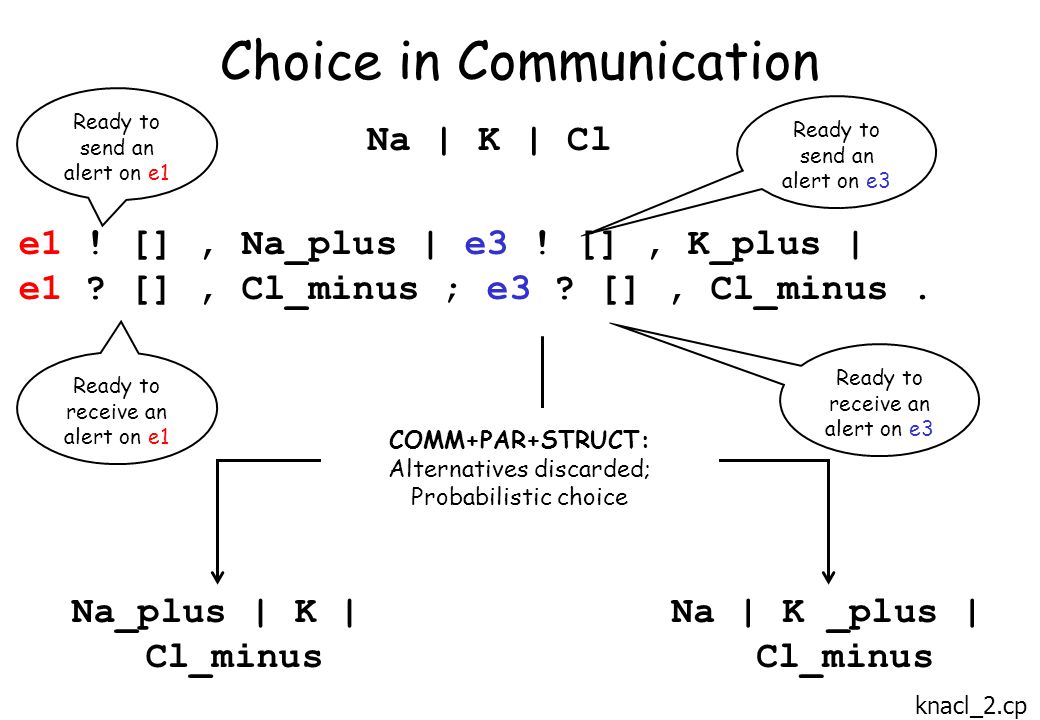 Choice in Communication

Ready to send an alert on e1

Na | K | Cl

Ready to send an alert on e3

e1 ! [] , Na_plus | e3 ! [] , K_plus |
e1 ? [] , Cl_minus ; e3 ? [] , Cl_minus .

Ready to receive an alert on e1

Ready to receive an alert on e3

COMM+PAR+STRUCT:
Alternatives discarded;
Probabilistic choice

Na_plus | K |
Cl_minus

Na | K _plus |
Cl_minus

knacl_2.cp